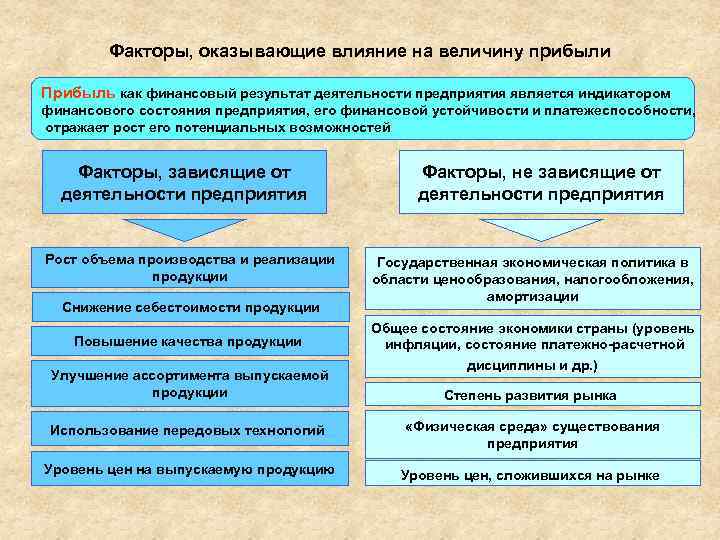 Факторы, оказывающие влияние на величину прибыли

Прибыль как финансовый результат деятельности предприятия является индикатором финансового состояния предприятия, его финансовой устойчивости и платежеспособности, отражает рост его потенциальных возможностей

Факторы, зависящие от деятельности предприятия

Рост объема производства и реализации продукции

Снижение себестоимости продукции

Повышение качества продукции

Улучшение ассортимента выпускаемой продукции

Использование передовых технологий

Уровень цен на выпускаемую продукцию

Факторы, не зависящие от деятельности предприятия

Государственная экономическая политика в области ценообразования, налогообложения, амортизации

Общее состояние экономики страны (уровень инфляции, состояние платежно-расчетной дисциплины и др.)

Степень развития рынка

«Физическая среда» существования предприятия

Уровень цен, сложившихся на рынке